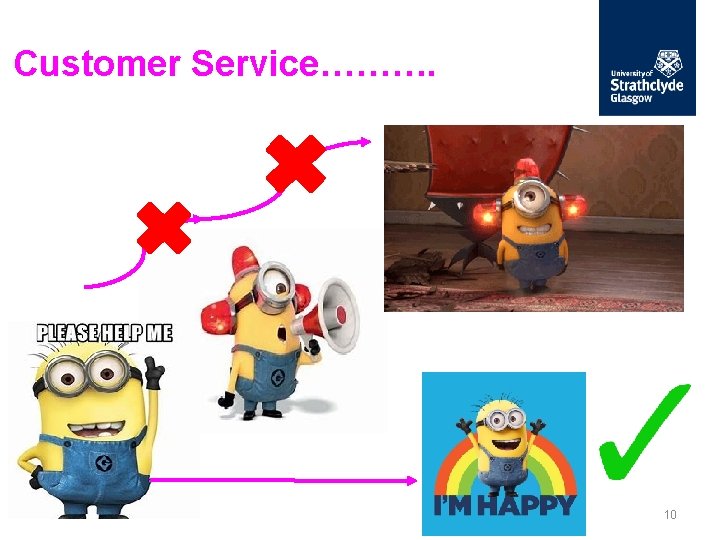 Customer Service……….

University of Strathclyde Glasgow

PLEASE HELP ME

I'M HAPPY

10